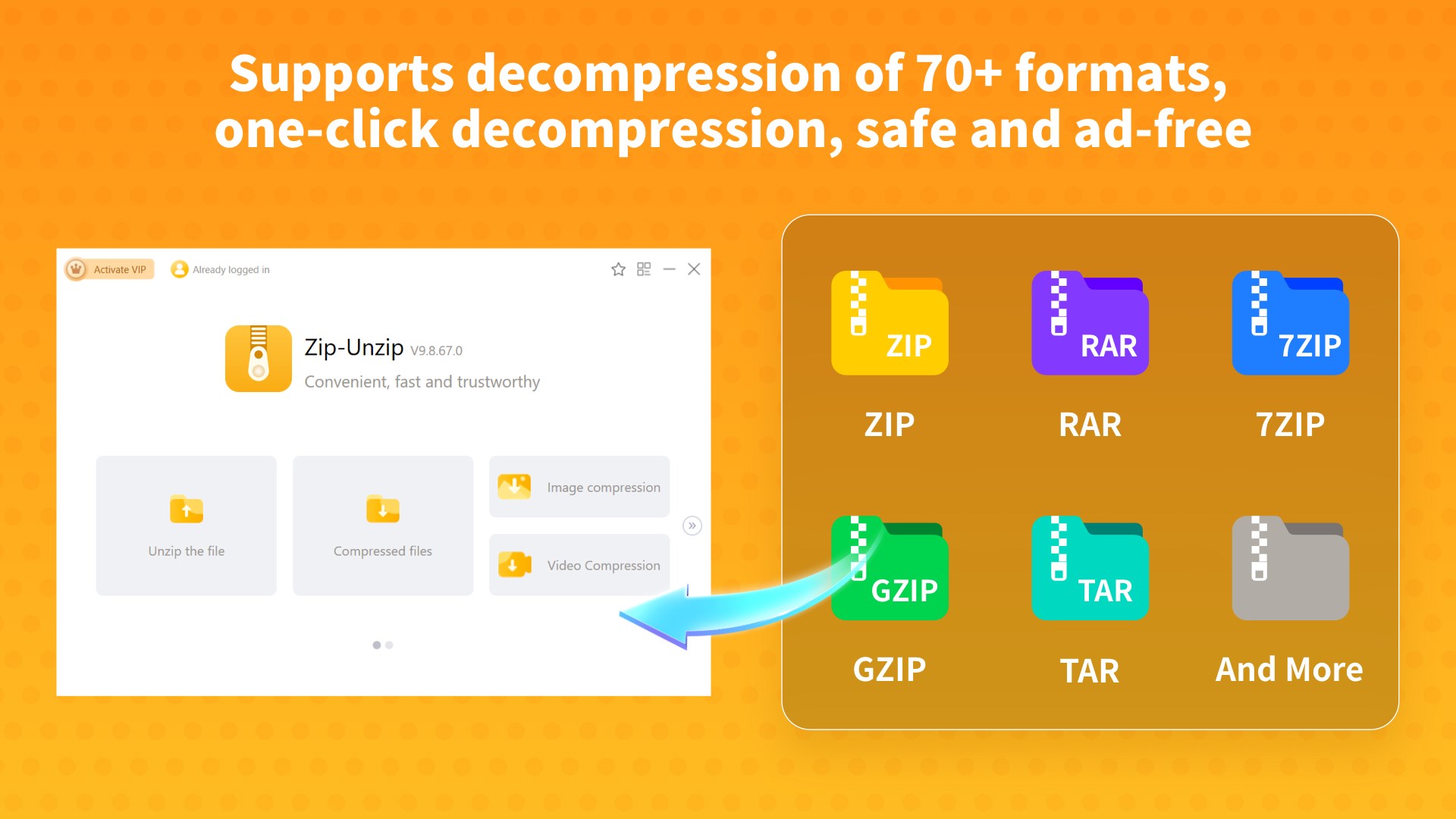 Supports decompression of 70+ formats, one-click decompression, safe and ad-free

Activate VIP
Already logged in

Zip-Unzip V9.8.67.0
Convenient, fast and trustworthy

Unzip the file
Compressed files
Image compression
Video Compression

ZIP
ZIP
RAR
RAR
7ZIP
7ZIP
GZIP
GZIP
TAR
TAR
And More